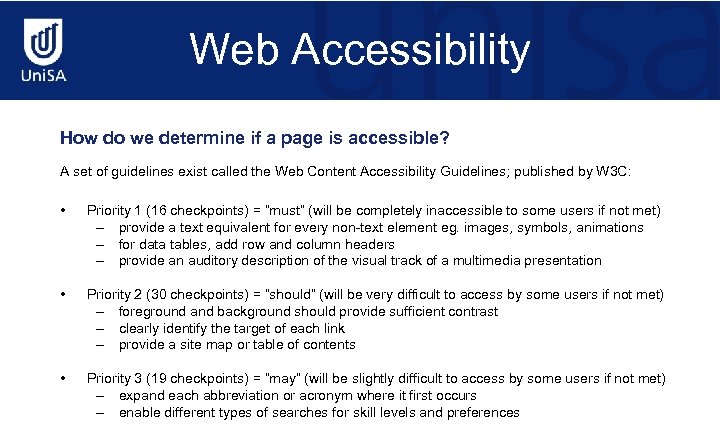 UniSA

Web Accessibility

How do we determine if a page is accessible?

A set of guidelines exist called the Web Content Accessibility Guidelines; published by W3C:

• Priority 1 (16 checkpoints) = "must" (will be completely inaccessible to some users if not met)
– provide a text equivalent for every non-text element eg. images, symbols, animations
– for data tables, add row and column headers
– provide an auditory description of the visual track of a multimedia presentation

• Priority 2 (30 checkpoints) = "should" (will be very difficult to access by some users if not met)
– foreground and background should provide sufficient contrast
– clearly identify the target of each link
– provide a site map or table of contents

• Priority 3 (19 checkpoints) = "may" (will be slightly difficult to access by some users if not met)
– expand each abbreviation or acronym where it first occurs
– enable different types of searches for skill levels and preferences